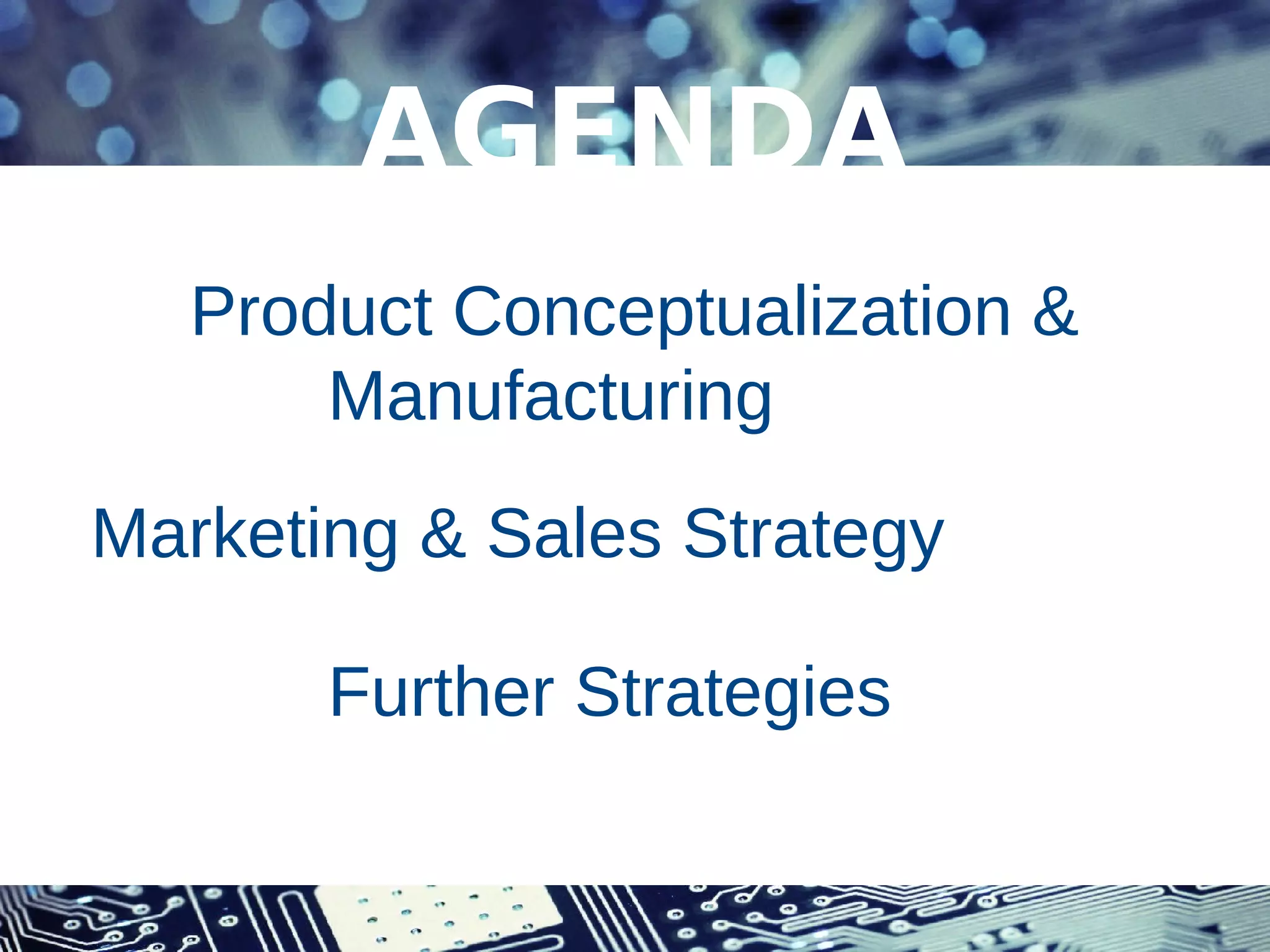 AGENDA

Product Conceptualization & Manufacturing

Marketing & Sales Strategy

Further Strategies